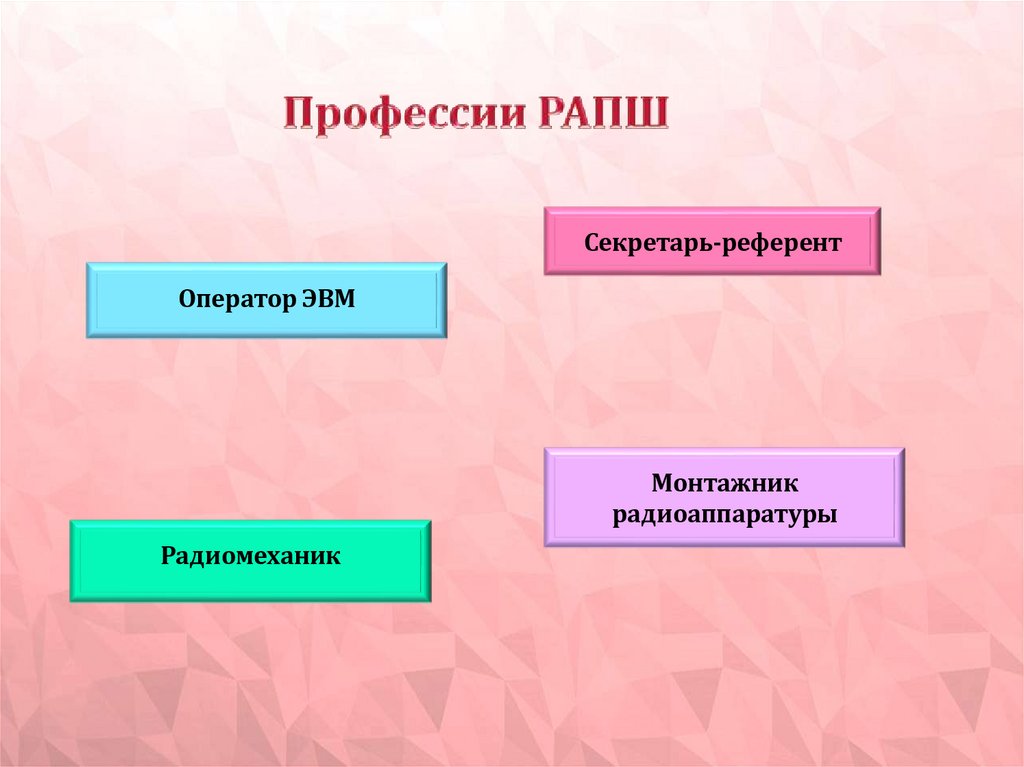 Профессии РАПШ

Секретарь-референт

Оператор ЭВМ

Монтажник радиоаппаратуры

Радиомеханик